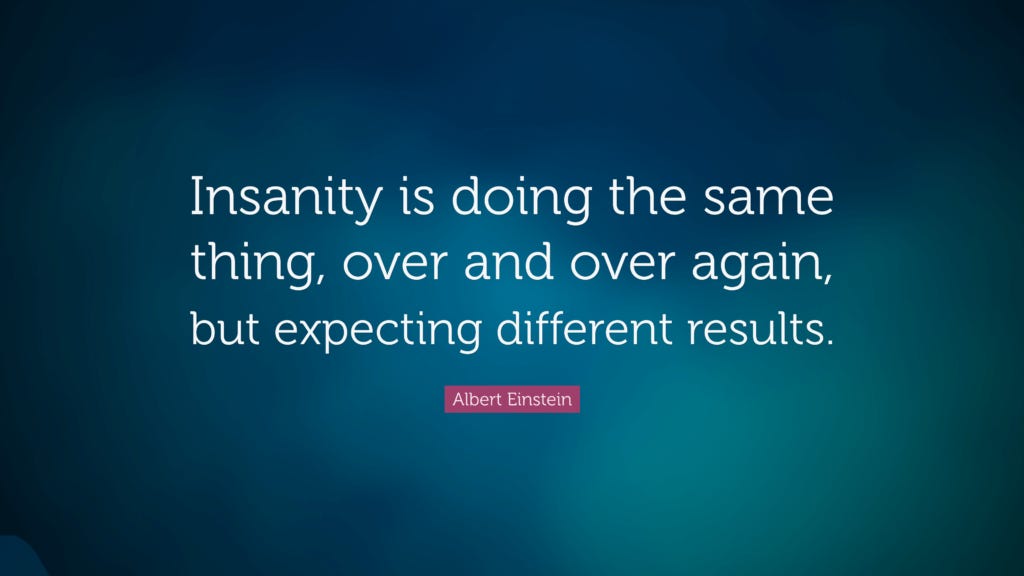 Insanity is doing the same thing, over and over again, but expecting different results.

Albert Einstein